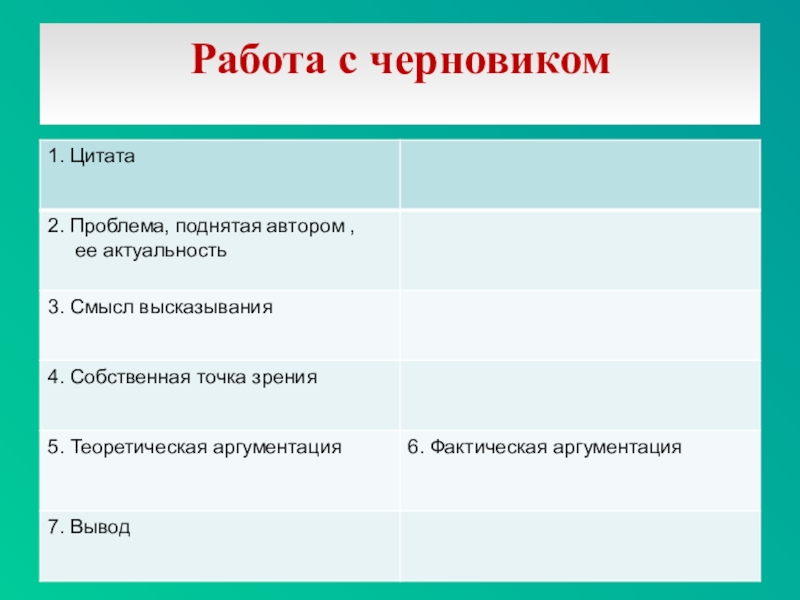 Работа с черновиком

| 1. Цитата | |
|---|---|
| 2. Проблема, поднятая автором , ее актуальность | |
| 3. Смысл высказывания | |
| 4. Собственная точка зрения | |
| 5. Теоретическая аргументация | 6. Фактическая аргументация |
| 7. Вывод | |